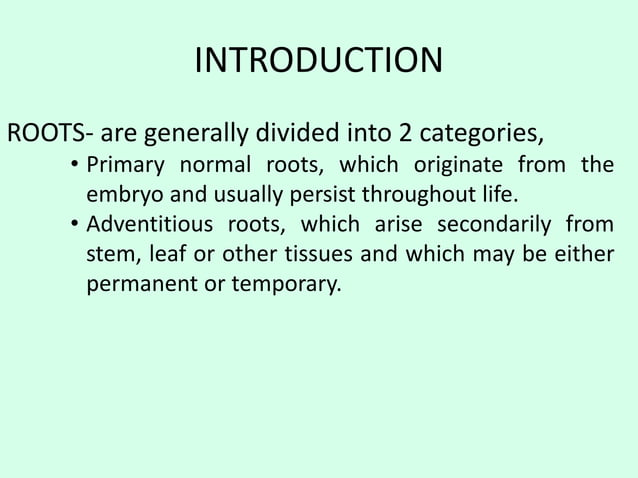 INTRODUCTION

ROOTS- are generally divided into 2 categories,

• Primary normal roots, which originate from the embryo and usually persist throughout life.
• Adventitious roots, which arise secondarily from stem, leaf or other tissues and which may be either permanent or temporary.